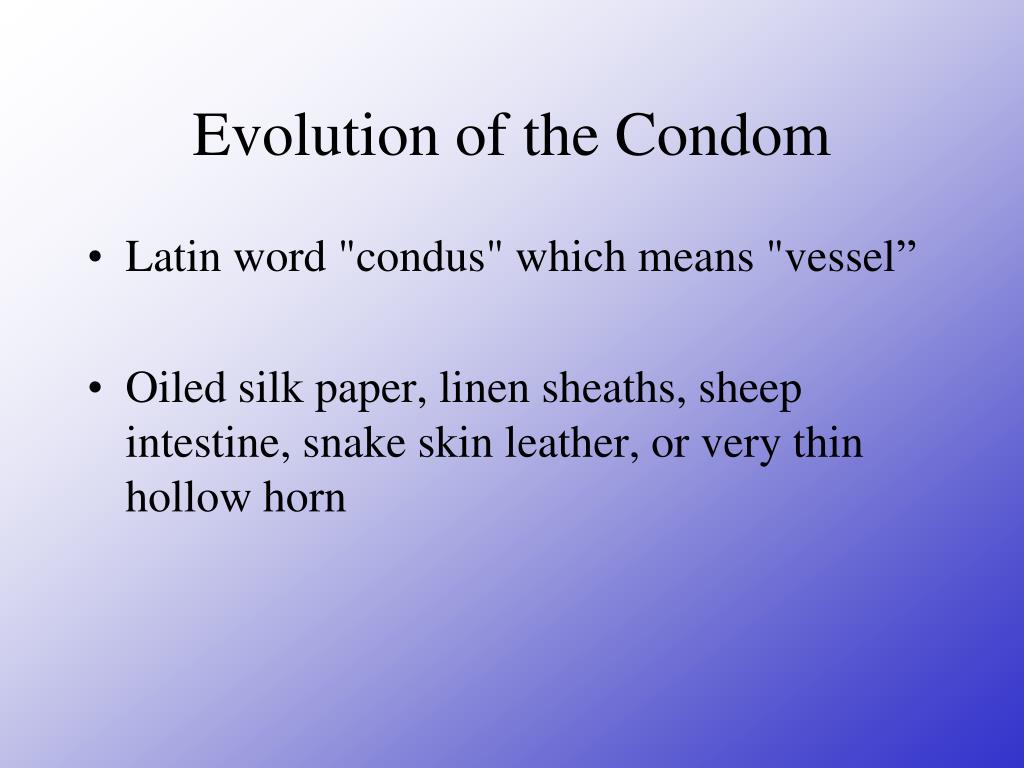 Evolution of the Condom

• Latin word "condus" which means "vessel”

• Oiled silk paper, linen sheaths, sheep intestine, snake skin leather, or very thin hollow horn